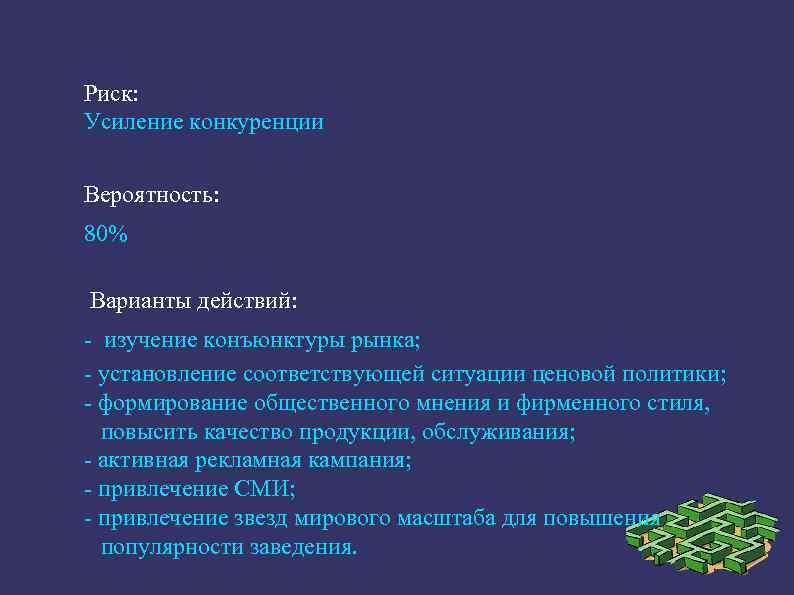 Риск:
Усиление конкуренции

Вероятность:

80%

Варианты действий:

- изучение конъюнктуры рынка;
- установление соответствующей ситуации ценовой политики;
- формирование общественного мнения и фирменного стиля, повысить качество продукции, обслуживания;
- активная рекламная кампания;
- привлечение СМИ;
- привлечение звезд мирового масштаба для повышения популярности заведения.